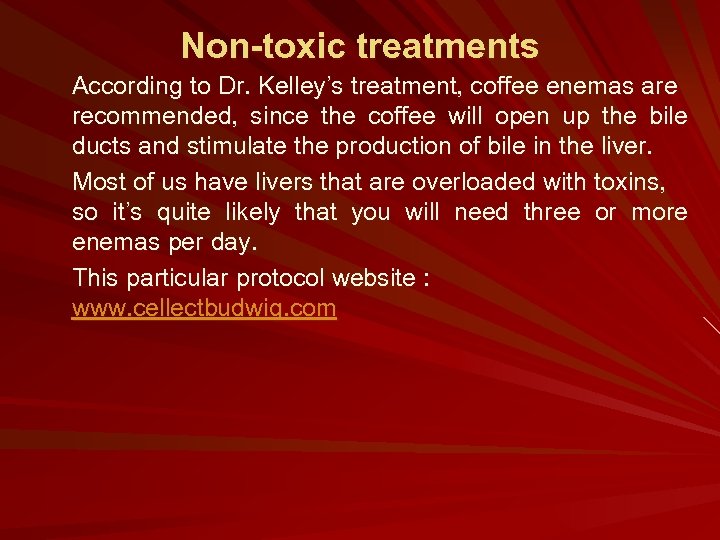 Non-toxic treatments

According to Dr. Kelley's treatment, coffee enemas are recommended, since the coffee will open up the bile ducts and stimulate the production of bile in the liver.

Most of us have livers that are overloaded with toxins, so it's quite likely that you will need three or more enemas per day.

This particular protocol website : www.cellectbudwig.com